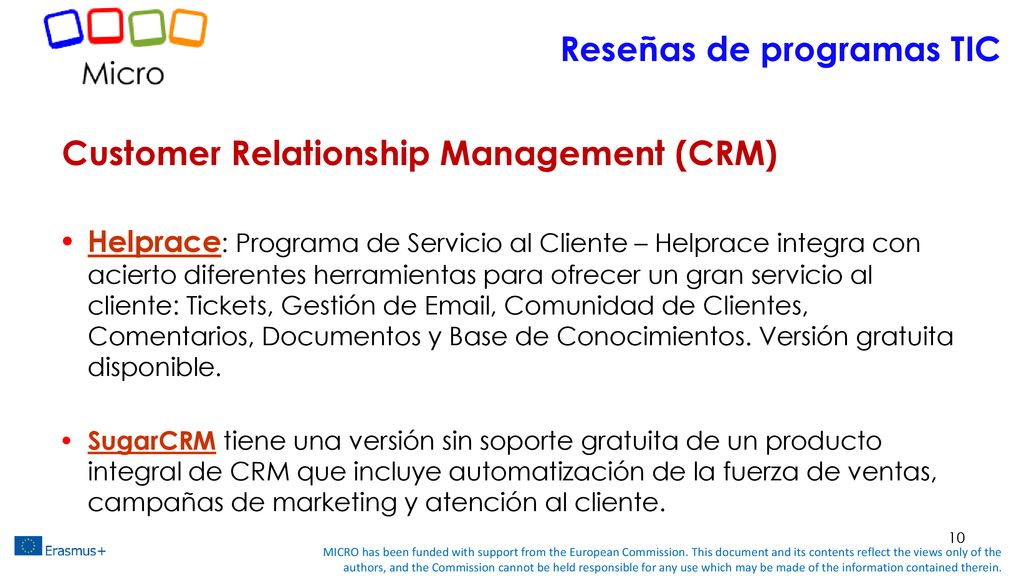 Micro

Reseñas de programas TIC

Customer Relationship Management (CRM)

• Helprace: Programa de Servicio al Cliente – Helprace integra con acierto diferentes herramientas para ofrecer un gran servicio al cliente: Tickets, Gestión de Email, Comunidad de Clientes, Comentarios, Documentos y Base de Conocimientos. Versión gratuita disponible.

• SugarCRM tiene una versión sin soporte gratuita de un producto integral de CRM que incluye automatización de la fuerza de ventas, campañas de marketing y atención al cliente.

10

Erasmus+

MICRO has been funded with support from the European Commission. This document and its contents reflect the views only of the authors, and the Commission cannot be held responsible for any use which may be made of the information contained therein.